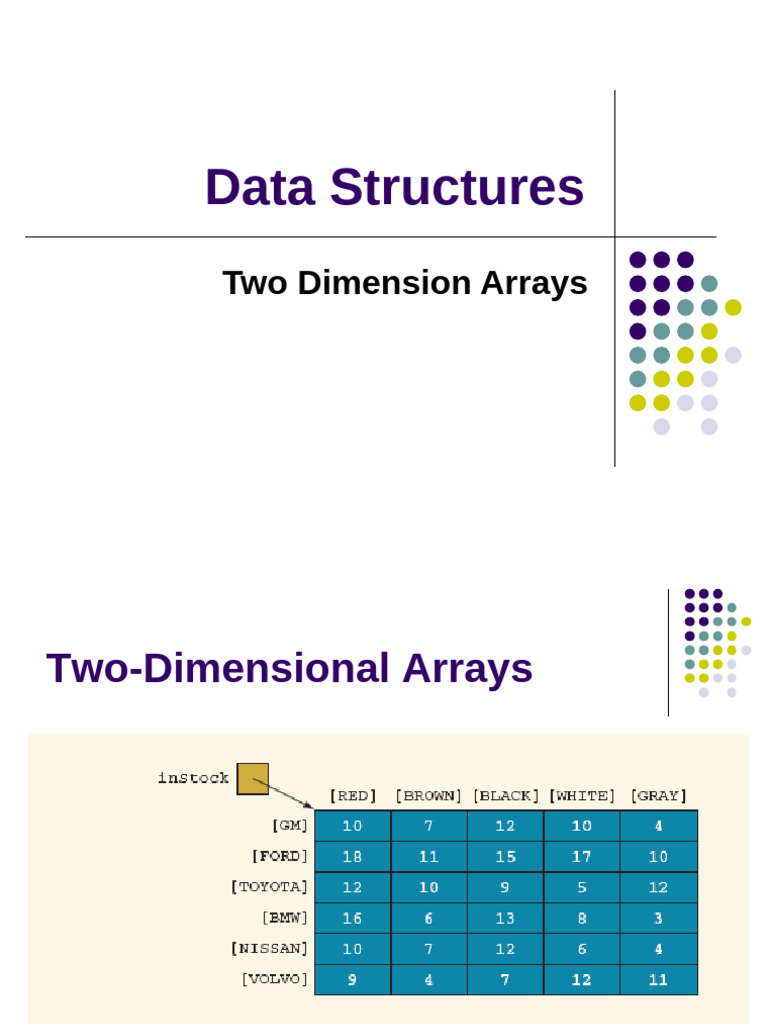 Data Structures

Two Dimension Arrays

Two-Dimensional Arrays

inStock

| | [RED] | [BROWN] | [BLACK] | [WHITE] | [GRAY] |
|---|---|---|---|---|---|
| [GM] | 10 | 7 | 12 | 10 | 4 |
| [FORD] | 18 | 11 | 15 | 17 | 10 |
| [TOYOTA] | 12 | 10 | 9 | 5 | 12 |
| [BMW] | 16 | 6 | 13 | 8 | 3 |
| [NISSAN] | 10 | 7 | 12 | 6 | 4 |
| [VOLVO] | 9 | 4 | 7 | 12 | 11 |